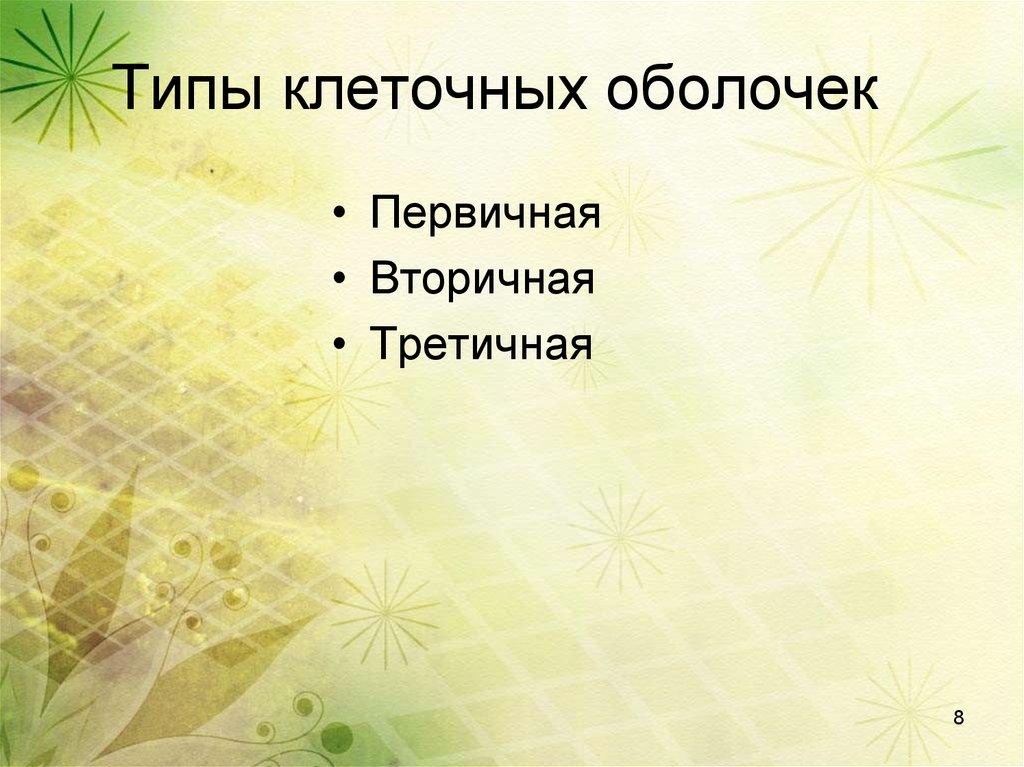 Типы клеточных оболочек

• Первичная
• Вторичная
• Третичная

8